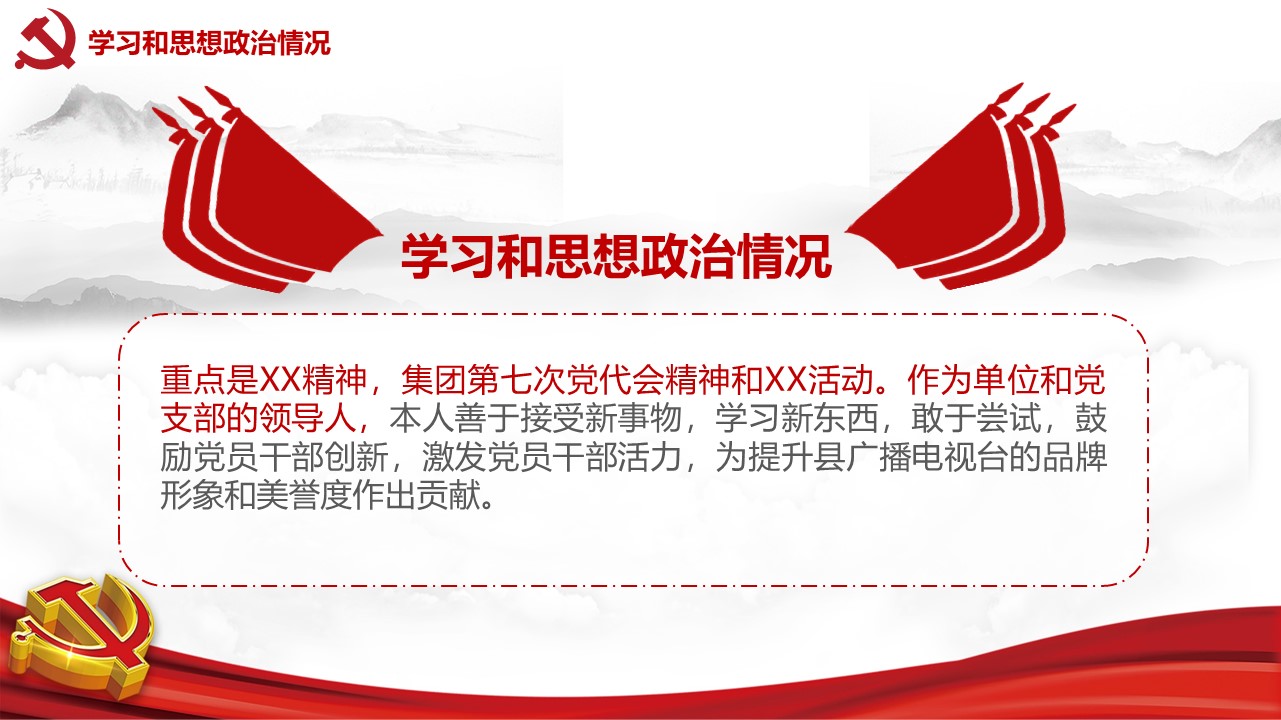 学习和思想政治情况

学习和思想政治情况

重点是XX精神，集团第七次党代会精神和XX活动。作为单位和党支部的领导人，本人善于接受新事物，学习新东西，敢于尝试，鼓励党员干部创新，激发党员干部活力，为提升县广播电视台的品牌形象和美誉度作出贡献。